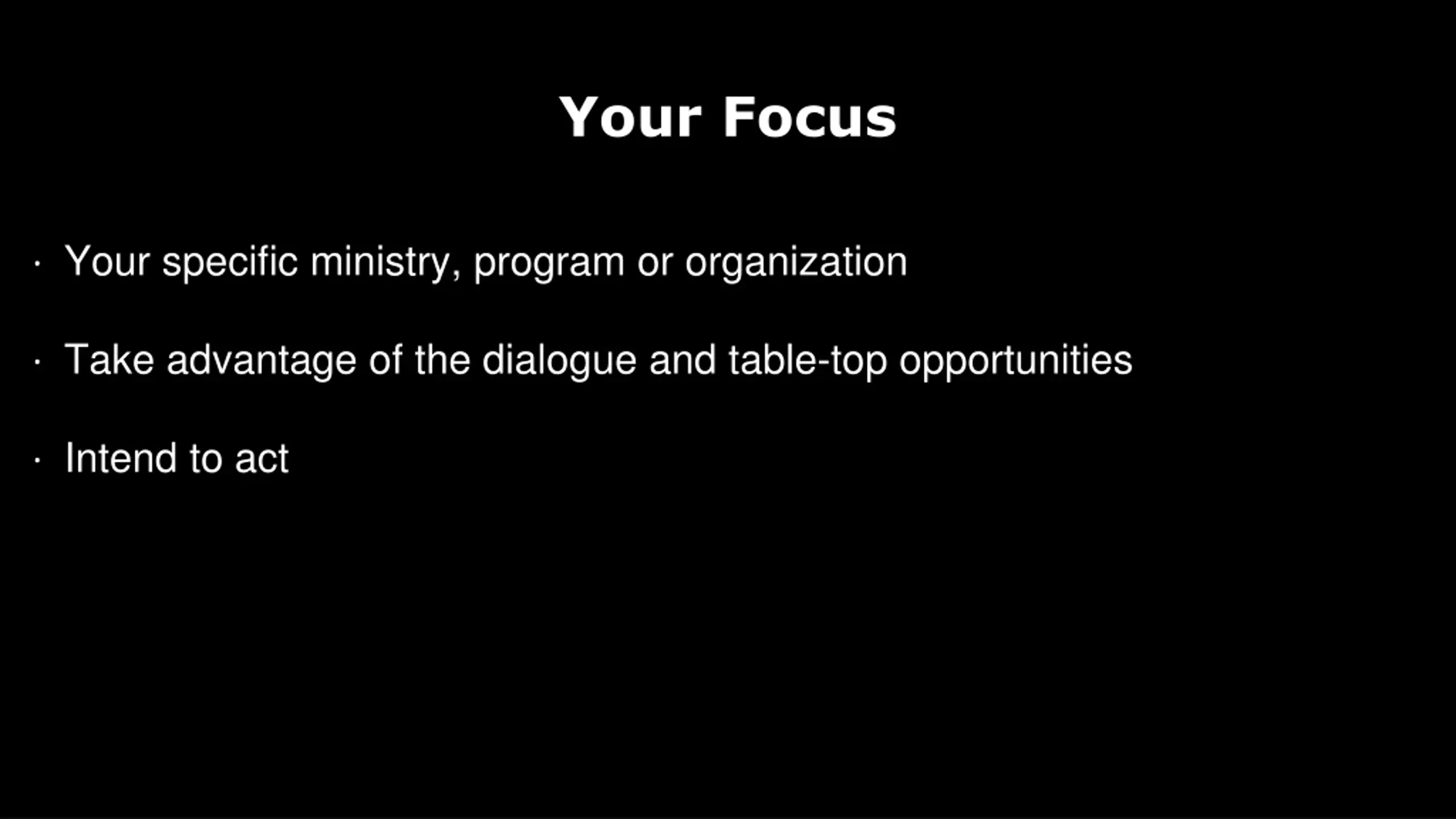 Your Focus

· Your specific ministry, program or organization

· Take advantage of the dialogue and table-top opportunities

· Intend to act